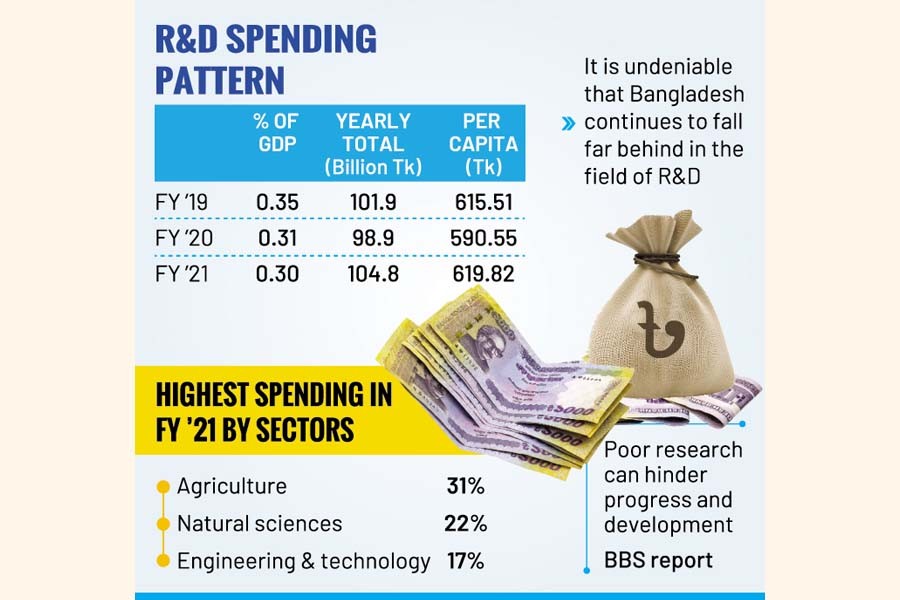 R&D SPENDING PATTERN

| | % OF GDP | YEARLY TOTAL (Billion Tk) | PER CAPITA (Tk) |
|---|---|---|---|
| FY '19 | 0.35 | 101.9 | 615.51 |
| FY '20 | 0.31 | 98.9 | 590.55 |
| FY '21 | 0.30 | 104.8 | 619.82 |

It is undeniable that Bangladesh continues to fall far behind in the field of R&D

৳

HIGHEST SPENDING IN FY '21 BY SECTORS

Agriculture 31%
Natural sciences 22%
Engineering & technology 17%

Poor research can hinder progress and development

BBS report